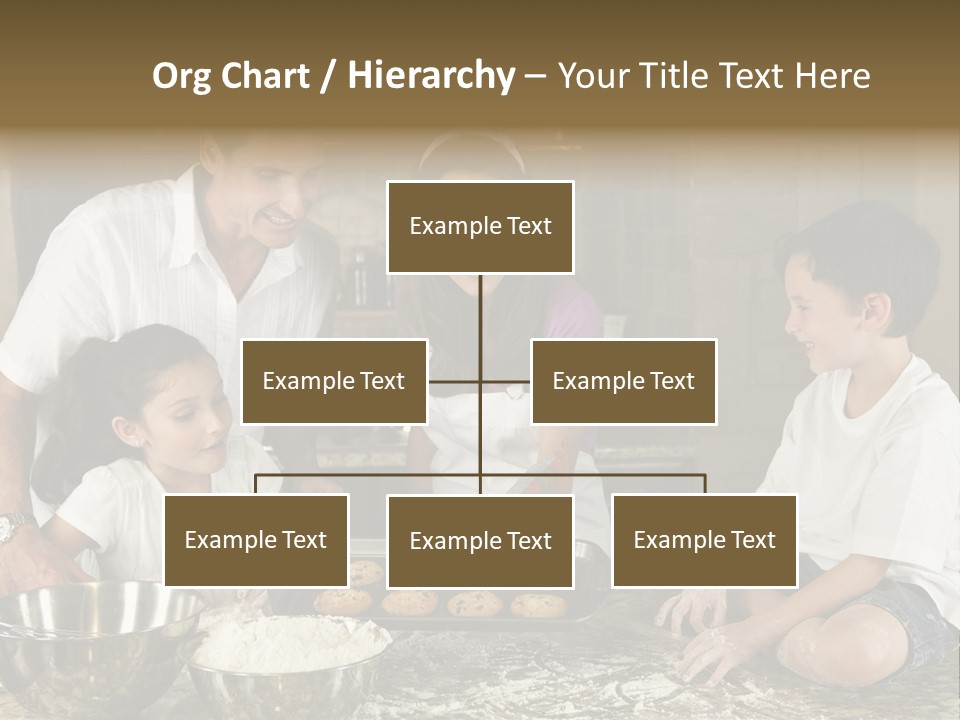 Org Chart / Hierarchy – Your Title Text Here

Example Text

Example Text

Example Text

Example Text

Example Text

Example Text